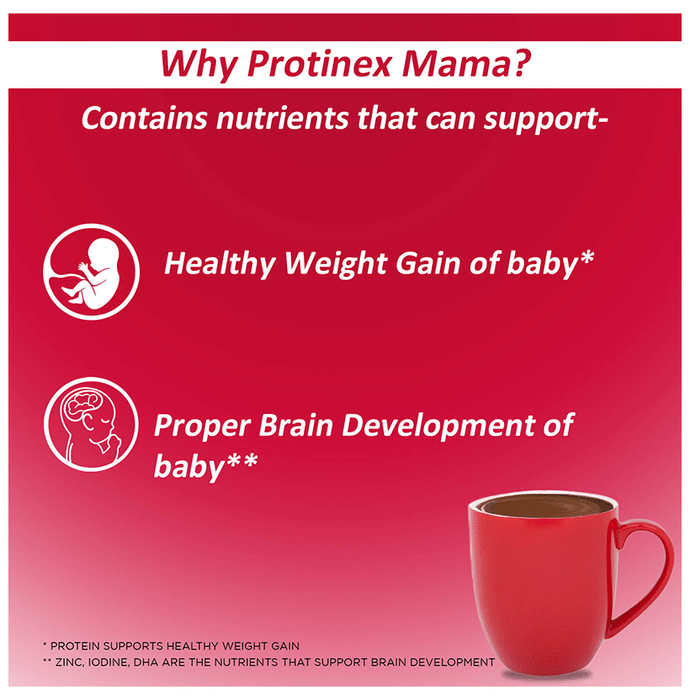 Why Protinex Mama?

Contains nutrients that can support-

Healthy Weight Gain of baby*

Proper Brain Development of baby**

* PROTEIN SUPPORTS HEALTHY WEIGHT GAIN
** ZINC, IODINE, DHA ARE THE NUTRIENTS THAT SUPPORT BRAIN DEVELOPMENT